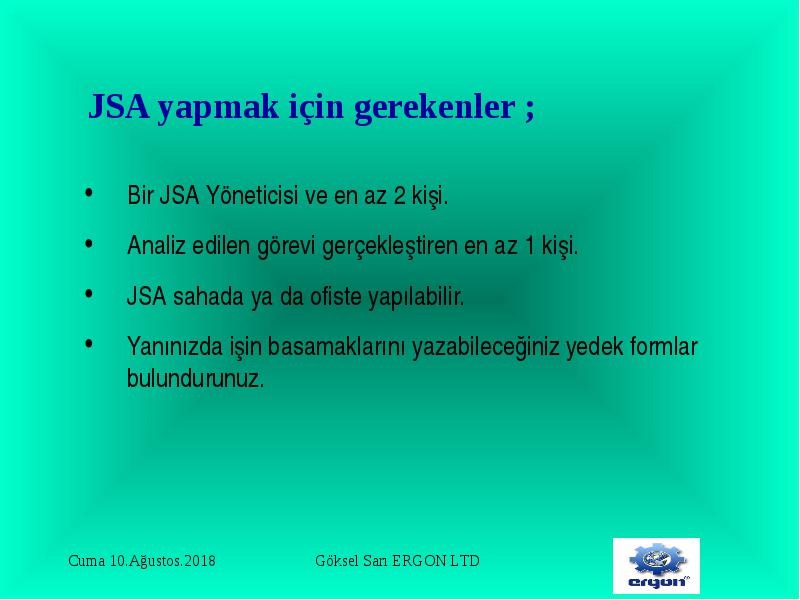 JSA yapmak için gerekenler ;

• Bir JSA Yöneticisi ve en az 2 kişi.

• Analiz edilen görevi gerçekleştiren en az 1 kişi.

• JSA sahada ya da ofiste yapılabilir.

• Yanınızda işin basamaklarını yazabileceğiniz yedek formlar bulundurunuz.

Cuma 10.Ağustos.2018

Göksel Sarı ERGON LTD

ergon